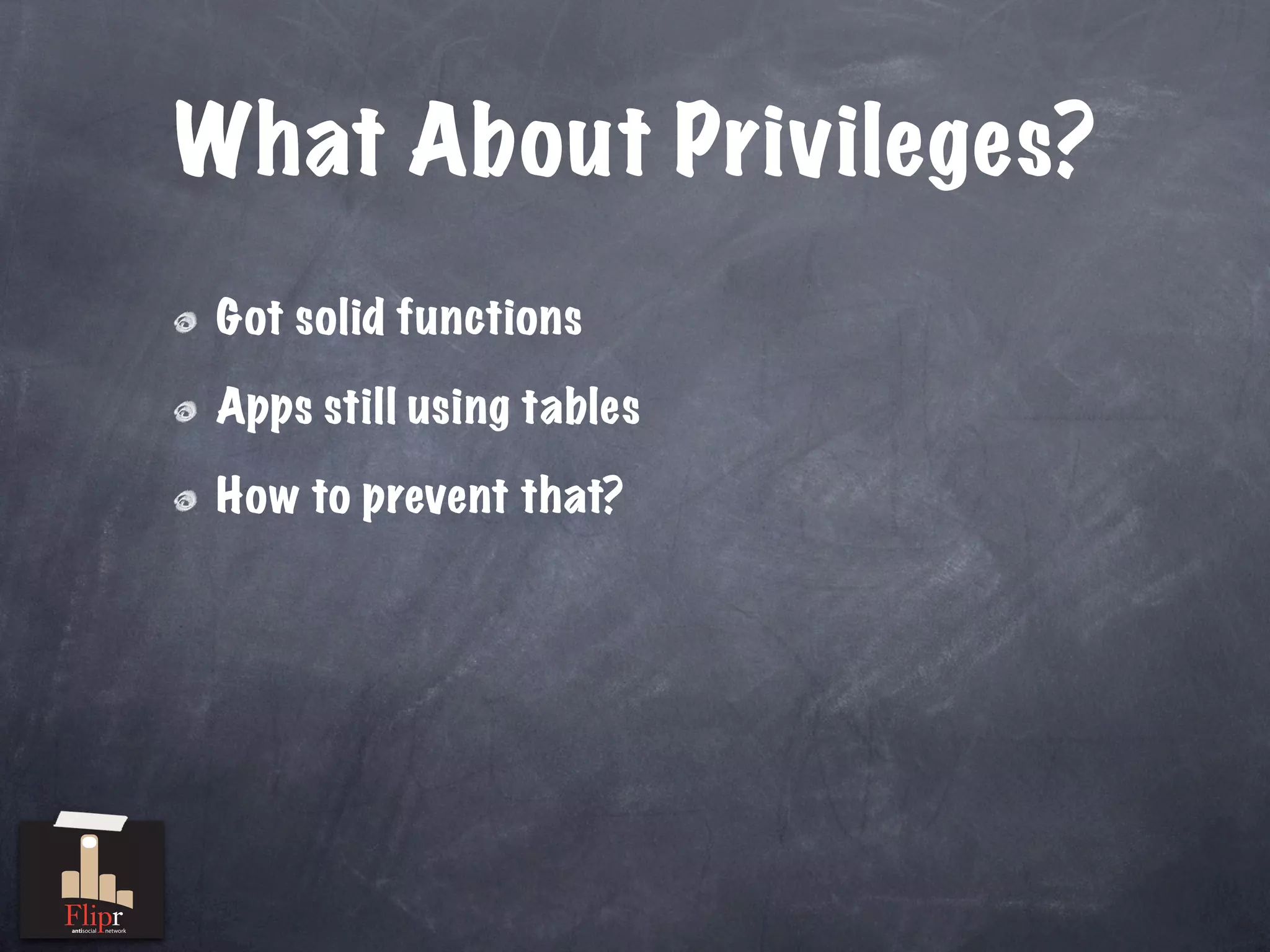 What About Privileges?

Got solid functions

Apps still using tables

How to prevent that?

Flipr
antisocial network